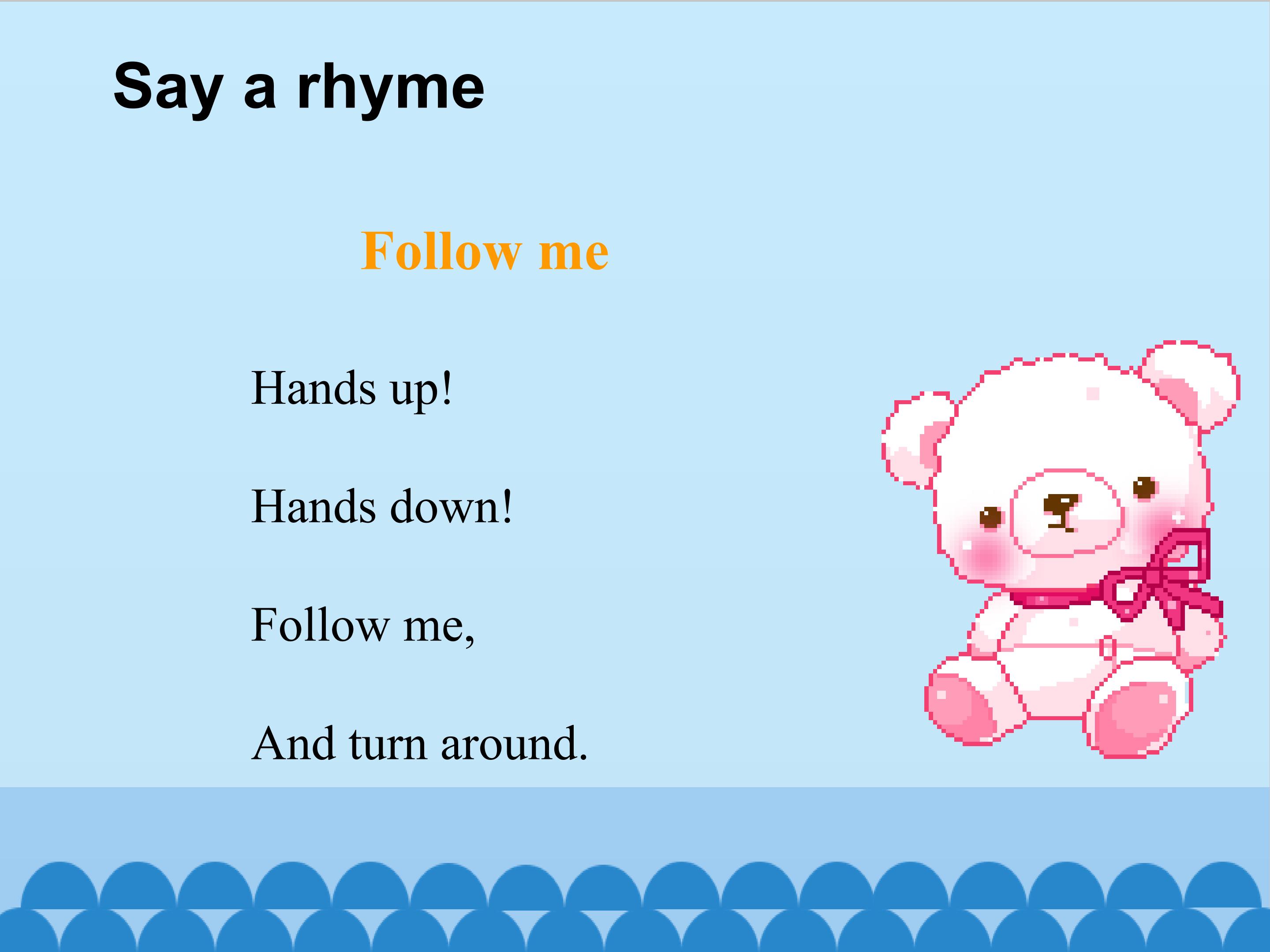 Say a rhyme

Follow me

Hands up!

Hands down!

Follow me,

And turn around.